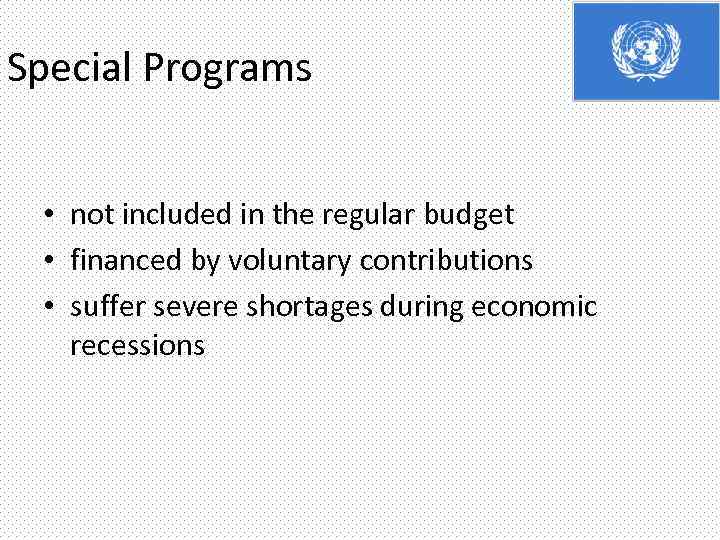 Special Programs

• not included in the regular budget
• financed by voluntary contributions
• suffer severe shortages during economic recessions